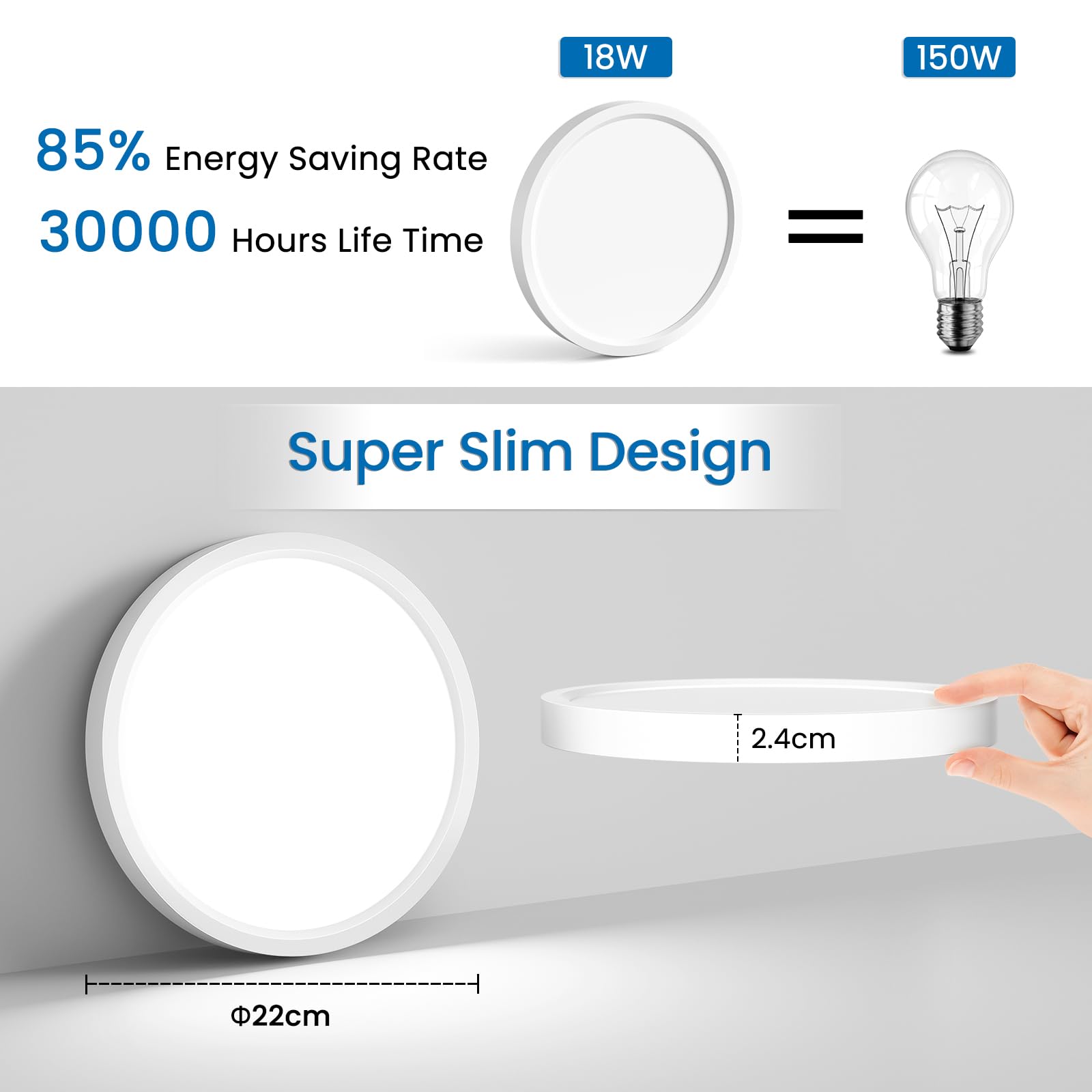 18W

150W

85% Energy Saving Rate

30000 Hours Life Time

=

Super Slim Design

2.4cm

Φ22cm